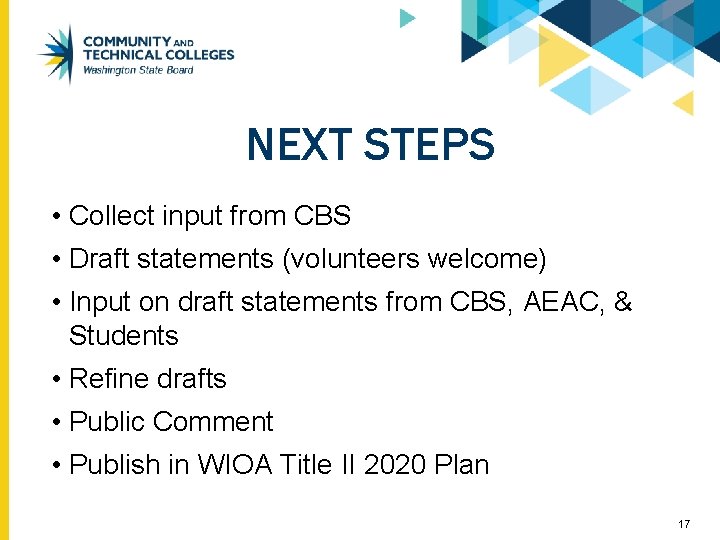 COMMUNITY AND TECHNICAL COLLEGES
Washington State Board

NEXT STEPS

• Collect input from CBS
• Draft statements (volunteers welcome)
• Input on draft statements from CBS, AEAC, & Students
• Refine drafts
• Public Comment
• Publish in WIOA Title II 2020 Plan

17